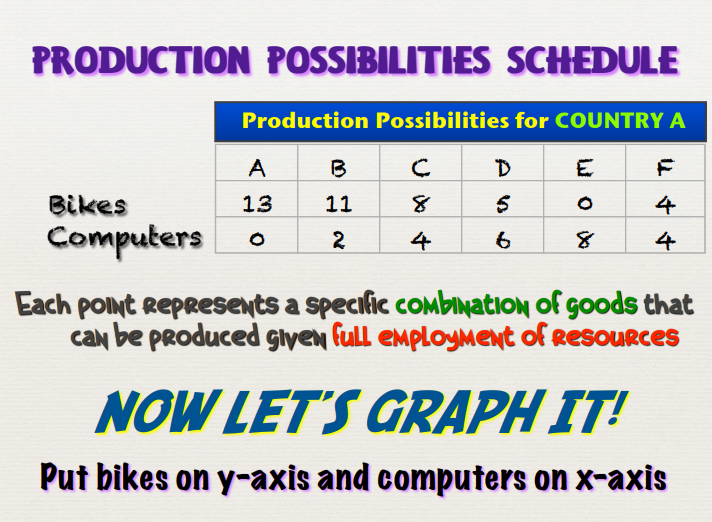 PRODUCTION POSSIBILITIES SCHEDULE

Production Possibilities for COUNTRY A

|  | A | B | C | D | E | F |
|---|---|---|---|---|---|---|
| Bikes | 13 | 11 | 8 | 5 | 0 | 4 |
| Computers | 0 | 2 | 4 | 6 | 8 | 4 |

Each point represents a specific combination of goods that can be produced given full employment of resources

NOW LET'S GRAPH IT!

Put bikes on y-axis and computers on x-axis